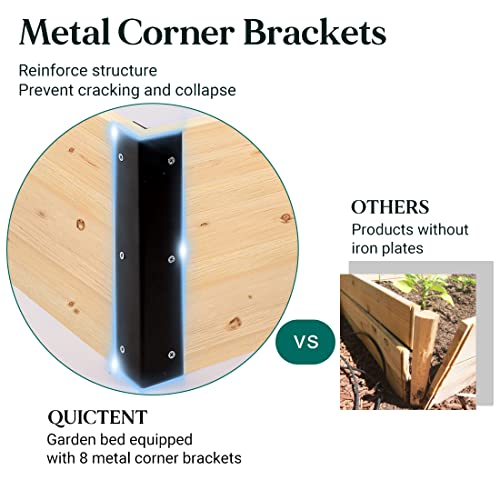 Metal Corner Brackets

Reinforce structure
Prevent cracking and collapse

OTHERS
Products without iron plates

VS

QUICTENT
Garden bed equipped with 8 metal corner brackets